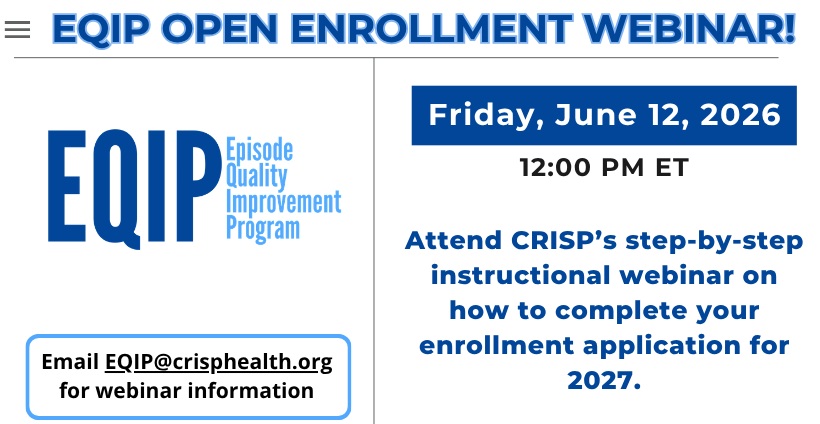 EQIP OPEN ENROLLMENT WEBINAR!

EQIP Episode Quality Improvement Program

Email EQIP@crisphealth.org for webinar information

Friday, June 12, 2026

12:00 PM ET

Attend CRISP's step-by-step instructional webinar on how to complete your enrollment application for 2027.